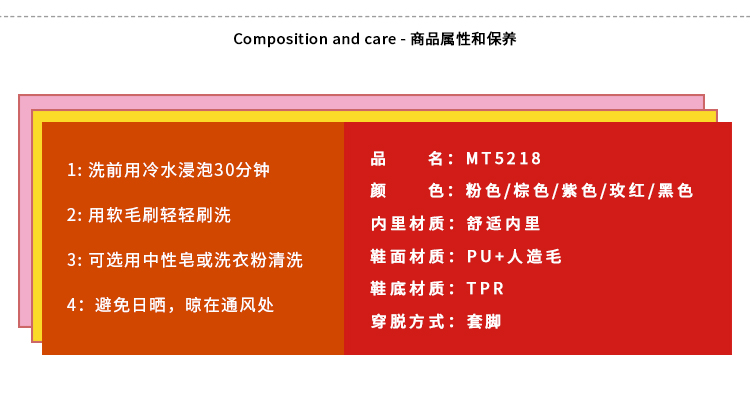 Composition and care - 商品属性和保养

1: 洗前用冷水浸泡30分钟

2: 用软毛刷轻轻刷洗

3: 可选用中性皂或洗衣粉清洗

4：避免日晒，晾在通风处

品　　名：MT5218

颜　　色：粉色/棕色/紫色/玫红/黑色

内里材质：舒适内里

鞋面材质：PU+人造毛

鞋底材质：TPR

穿脱方式：套脚